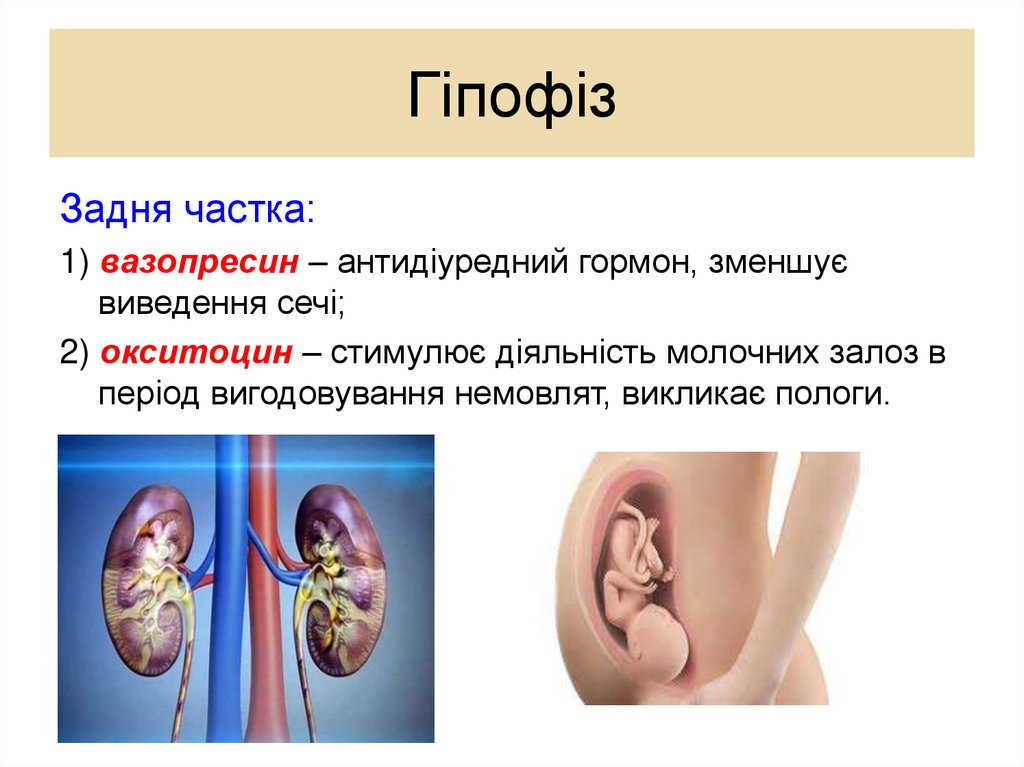 Гіпофіз

Задня частка:

1) вазопресин – антидіуредний гормон, зменшує виведення сечі;

2) окситоцин – стимулює діяльність молочних залоз в період вигодовування немовлят, викликає пологи.